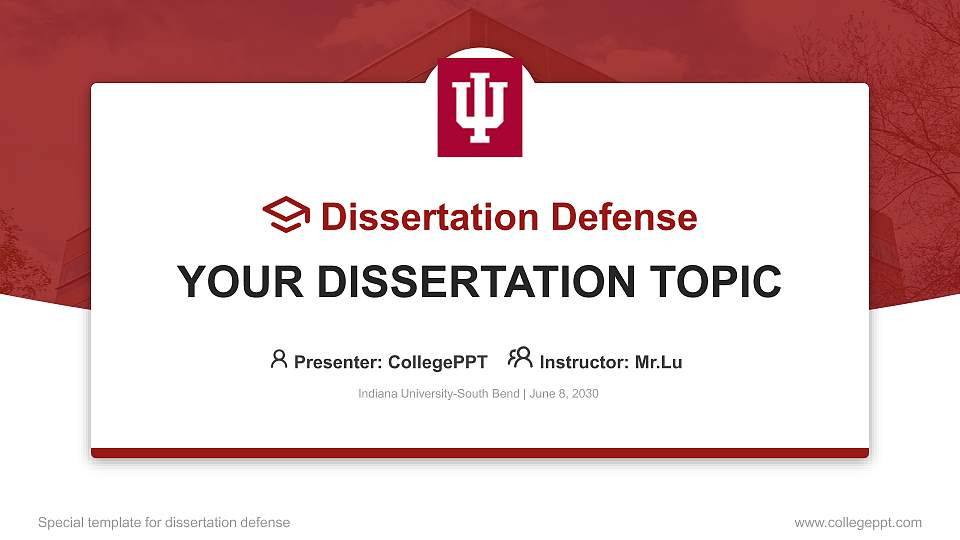 Dissertation Defense

YOUR DISSERTATION TOPIC

Presenter: CollegePPT Instructor: Mr.Lu

Indiana University-South Bend | June 8, 2030

Special template for dissertation defense

www.collegeppt.com